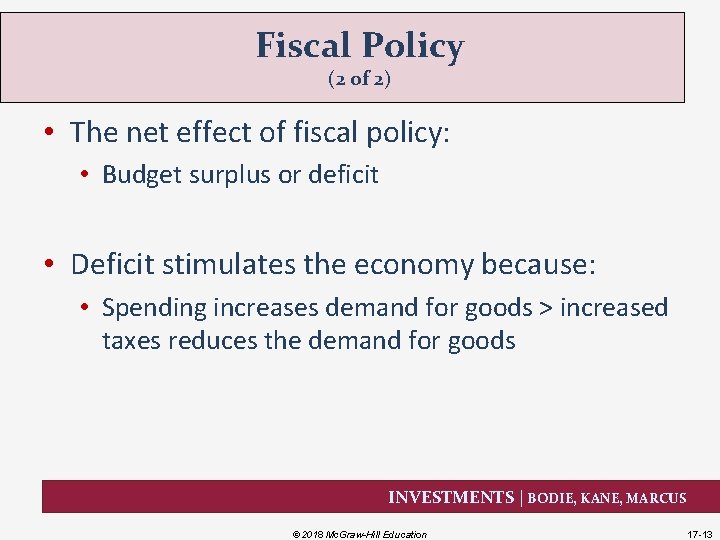 Fiscal Policy
(2 of 2)

• The net effect of fiscal policy:
  • Budget surplus or deficit

• Deficit stimulates the economy because:
  • Spending increases demand for goods > increased taxes reduces the demand for goods

INVESTMENTS | BODIE, KANE, MARCUS

© 2018 McGraw-Hill Education

17-13